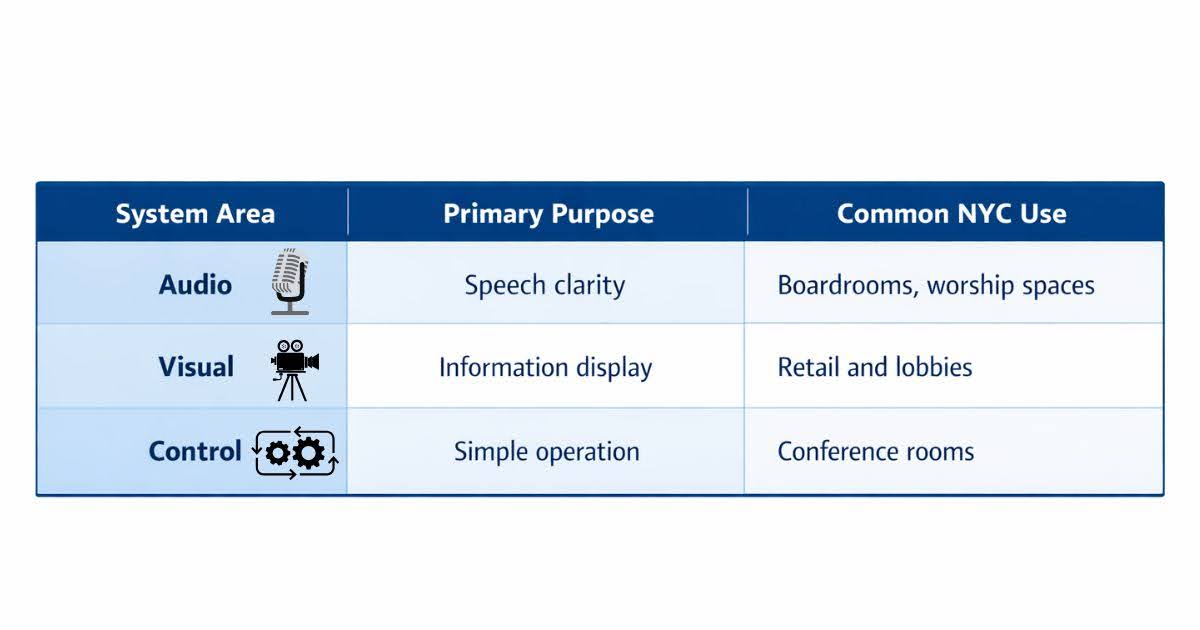 | System Area | Primary Purpose | Common NYC Use |
|---|---|---|
| Audio | Speech clarity | Boardrooms, worship spaces |
| Visual | Information display | Retail and lobbies |
| Control | Simple operation | Conference rooms |